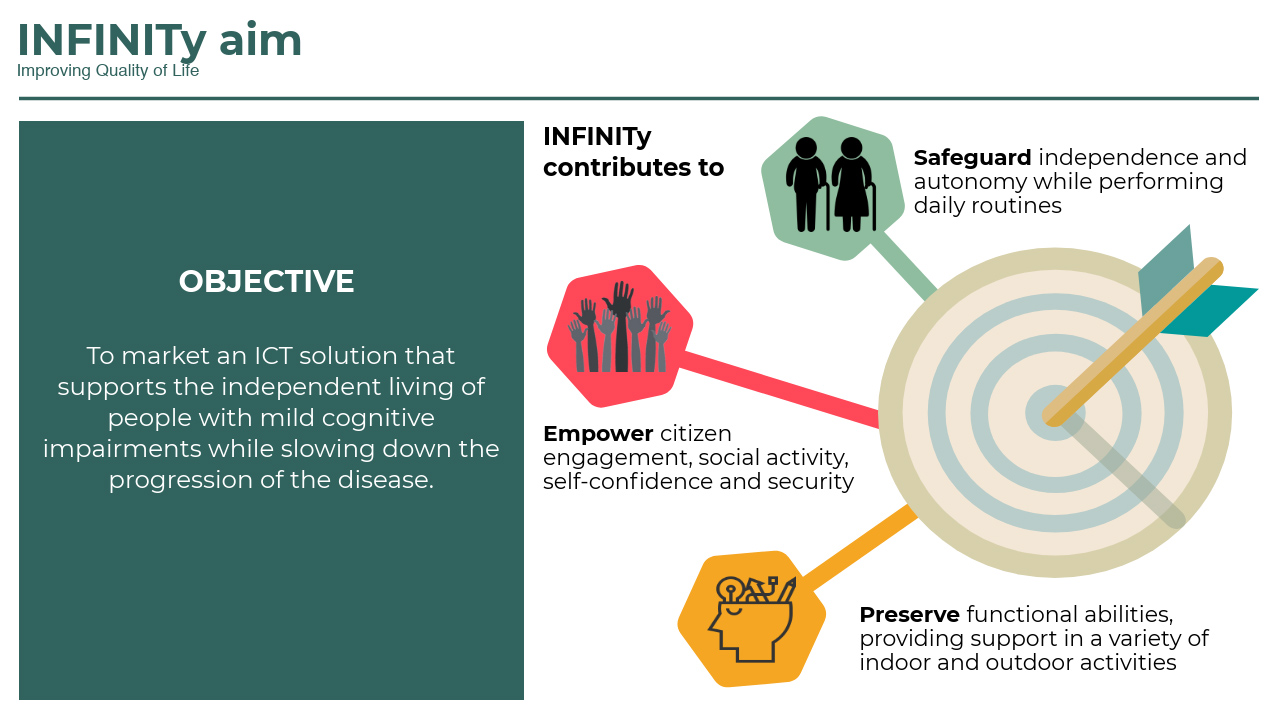 INFINITy aim
Improving Quality of Life

OBJECTIVE

To market an ICT solution that supports the independent living of people with mild cognitive impairments while slowing down the progression of the disease.

INFINITy contributes to

Safeguard independence and autonomy while performing daily routines

Empower citizen engagement, social activity, self-confidence and security

Preserve functional abilities, providing support in a variety of indoor and outdoor activities